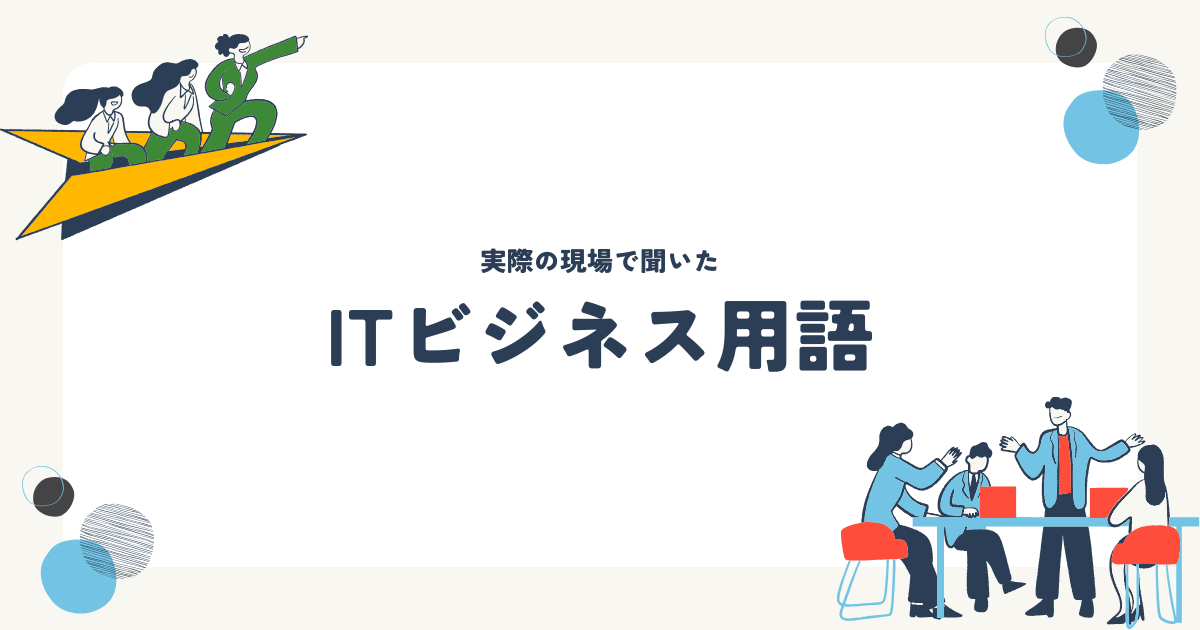 実際の現場で聞いた

ITビジネス用語